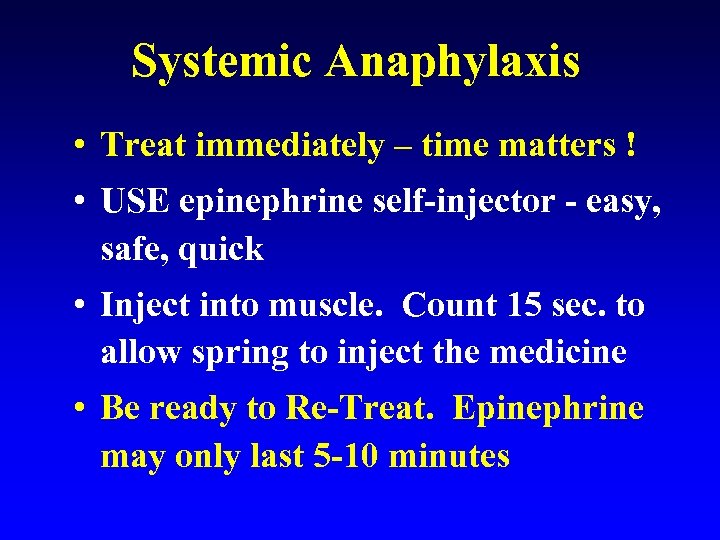 Systemic Anaphylaxis

• Treat immediately – time matters !

• USE epinephrine self-injector - easy, safe, quick

• Inject into muscle. Count 15 sec. to allow spring to inject the medicine

• Be ready to Re-Treat. Epinephrine may only last 5-10 minutes